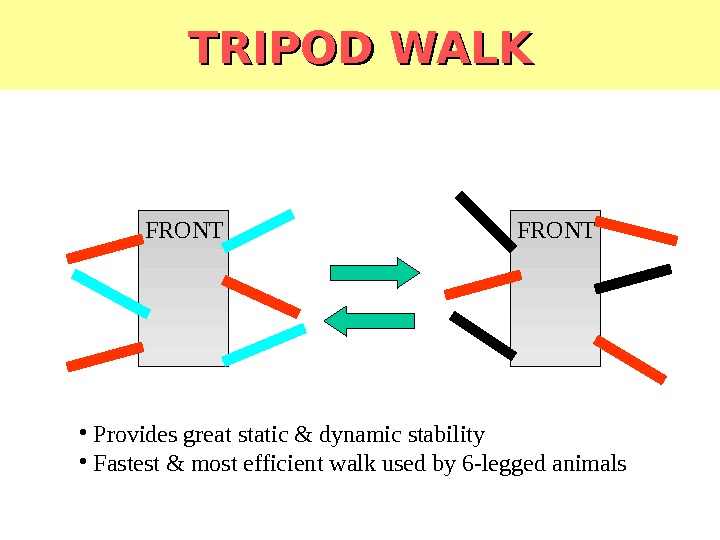 TRIPOD WALK

FRONT

FRONT

• Provides great static & dynamic stability
• Fastest & most efficient walk used by 6-legged animals